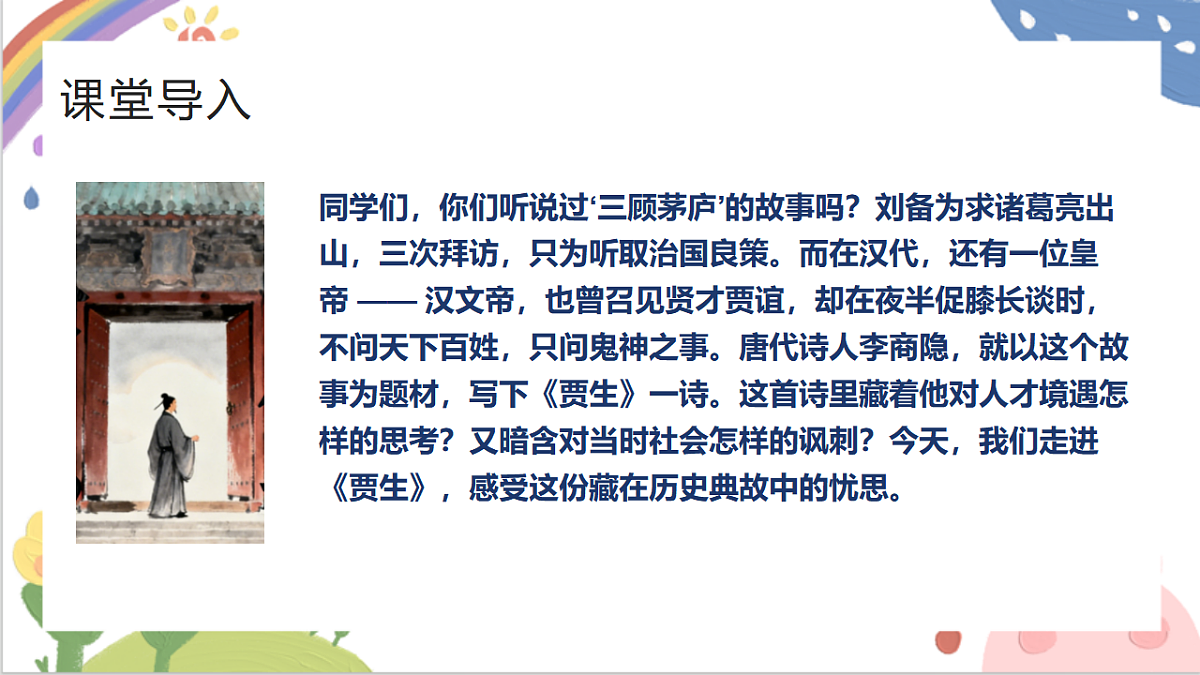 课堂导入

同学们，你们听说过‘三顾茅庐’的故事吗？刘备为求诸葛亮出山，三次拜访，只为听取治国良策。而在汉代，还有一位皇帝 —— 汉文帝，也曾召见贤才贾谊，却在夜半促膝长谈时，不问天下百姓，只问鬼神之事。唐代诗人李商隐，就以这个故事为题材，写下《贾生》一诗。这首诗里藏着他对人才境遇怎样的思考？又暗含对当时社会怎样的讽刺？今天，我们走进《贾生》，感受这份藏在历史典故中的忧思。